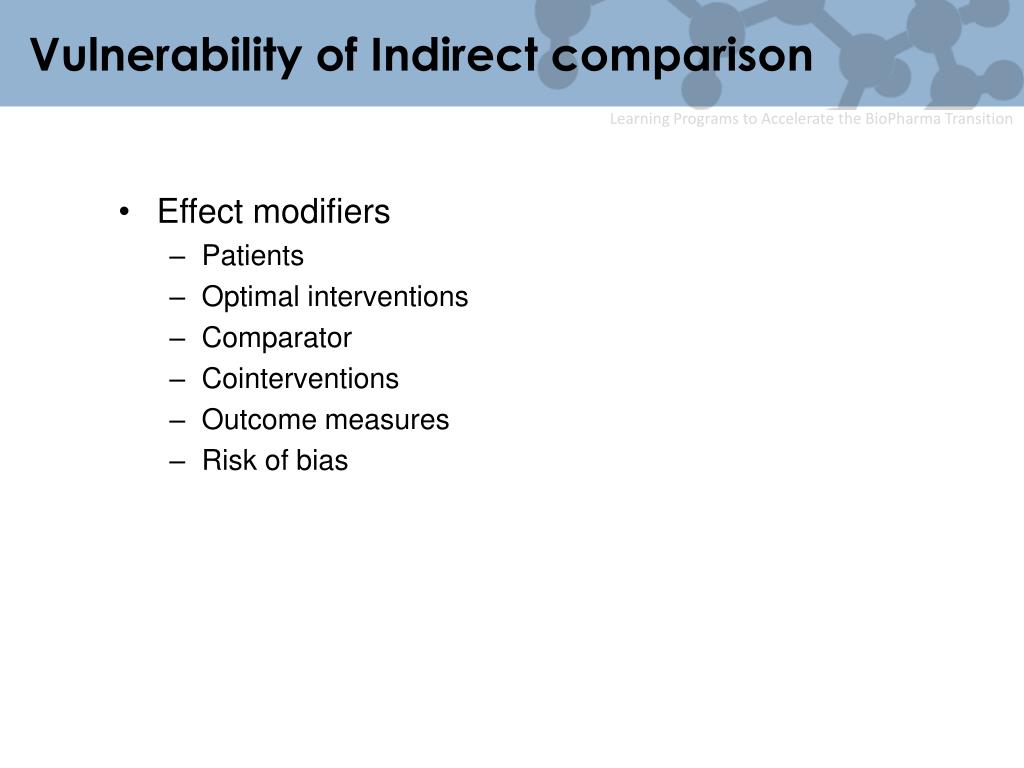 Vulnerability of Indirect comparison

Learning Programs to Accelerate the BioPharma Transition

• Effect modifiers
– Patients
– Optimal interventions
– Comparator
– Cointerventions
– Outcome measures
– Risk of bias